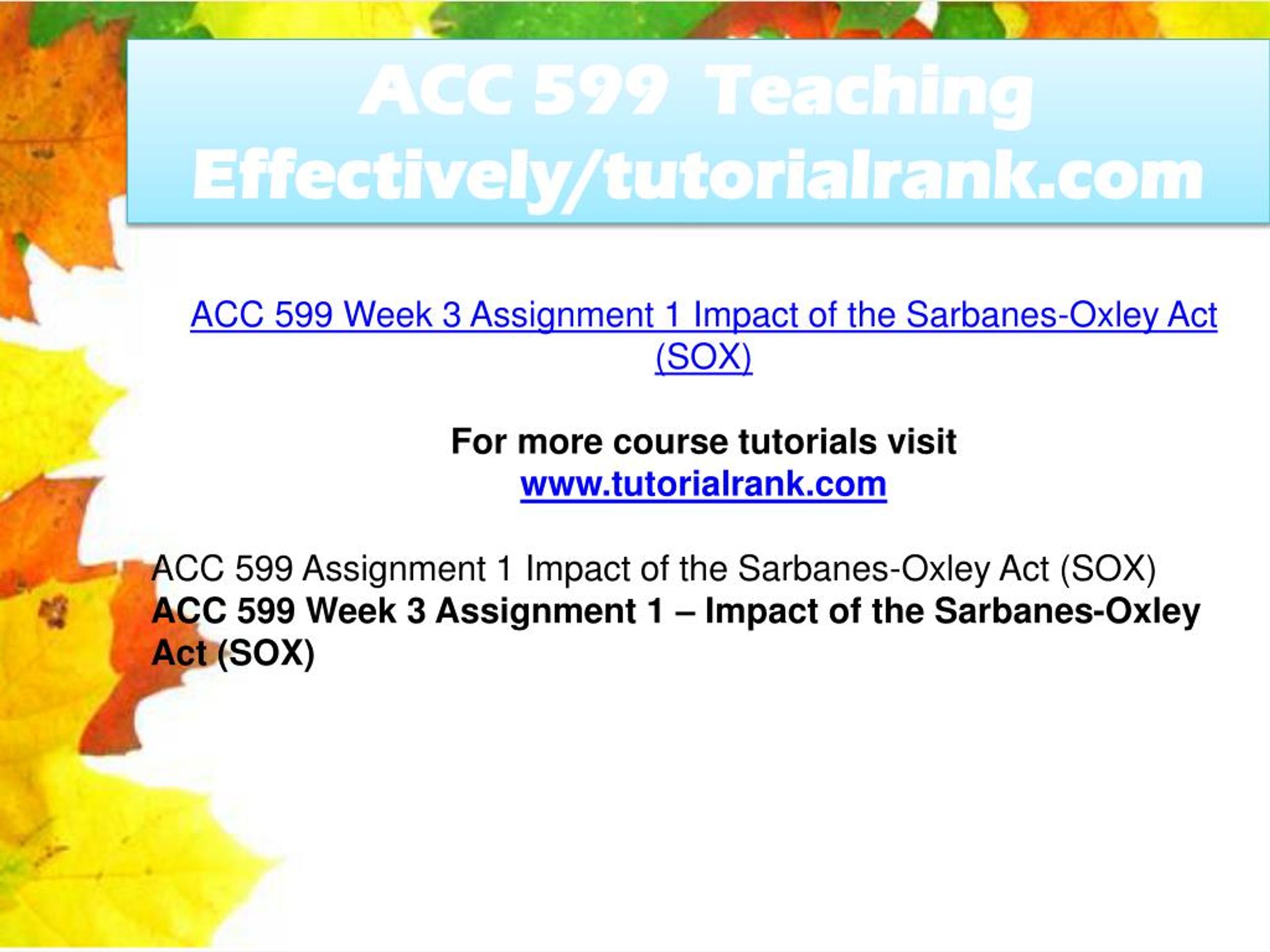 ACC 599 Teaching Effectively/tutorialrank.com

ACC 599 Week 3 Assignment 1 Impact of the Sarbanes-Oxley Act (SOX)

For more course tutorials visit
www.tutorialrank.com

ACC 599 Assignment 1 Impact of the Sarbanes-Oxley Act (SOX)
ACC 599 Week 3 Assignment 1 – Impact of the Sarbanes-Oxley Act (SOX)